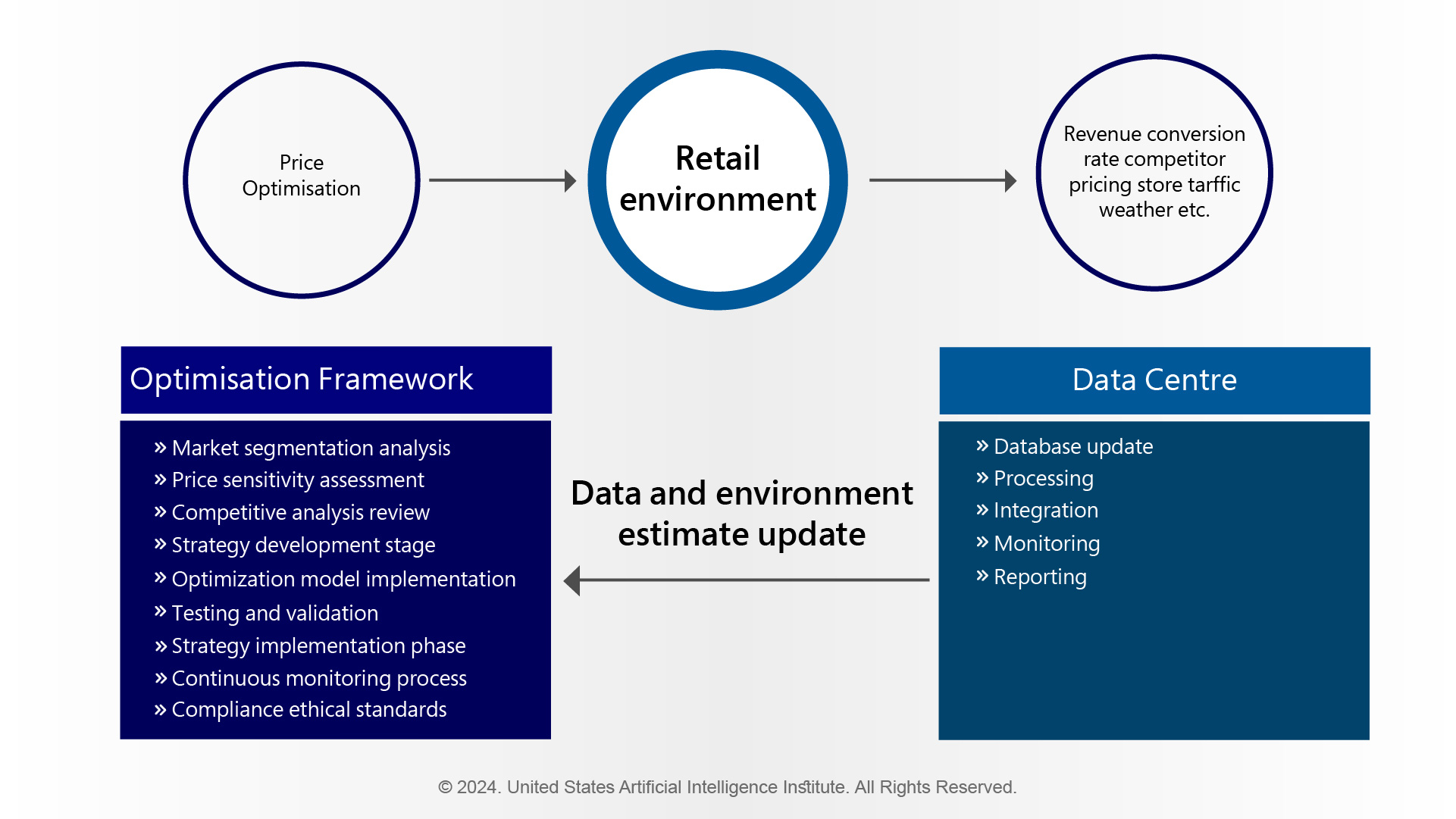 Price Optimisation

Retail environment

Revenue conversion rate competitor pricing store tarffic weather etc.

Optimisation Framework

» Market segmentation analysis
» Price sensitivity assessment
» Competitive analysis review
» Strategy development stage
» Optimization model implementation
» Testing and validation
» Strategy implementation phase
» Continuous monitoring process
» Compliance ethical standards

Data and environment estimate update

Data Centre

» Database update
» Processing
» Integration
» Monitoring
» Reporting

© 2024. United States Artificial Intelligence Institute. All Rights Reserved.